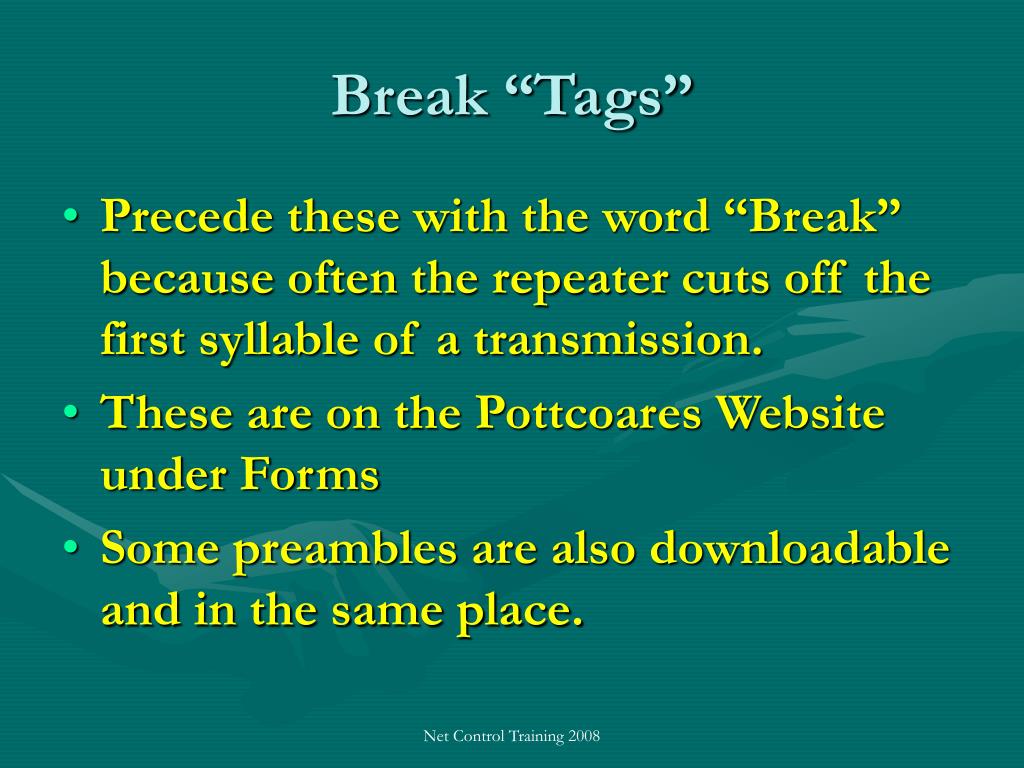 Break “Tags”

• Precede these with the word “Break” because often the repeater cuts off the first syllable of a transmission.
• These are on the Pottcoares Website under Forms
• Some preambles are also downloadable and in the same place.

Net Control Training 2008